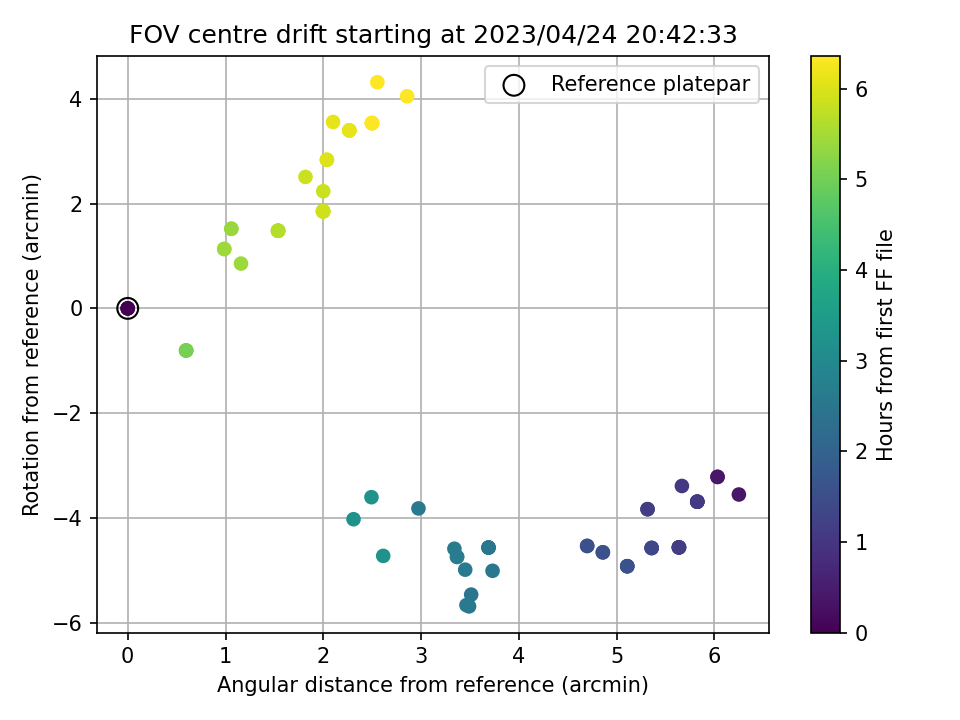 FOV centre drift starting at 2023/04/24 20:42:33

Reference platepar

Rotation from reference (arcmin)

4
2
0
−2
−4
−6

0
1
2
3
4
5
6

Angular distance from reference (arcmin)

Hours from first FF file

6
5
4
3
2
1
0